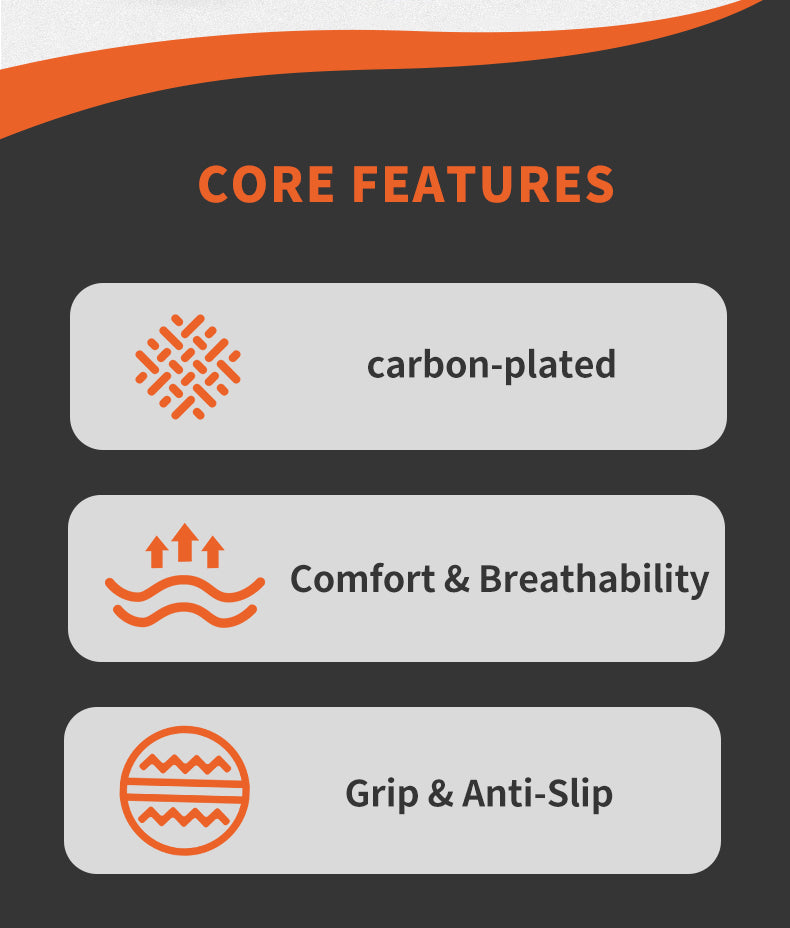 CORE FEATURES

carbon-plated

Comfort & Breathability

Grip & Anti-Slip